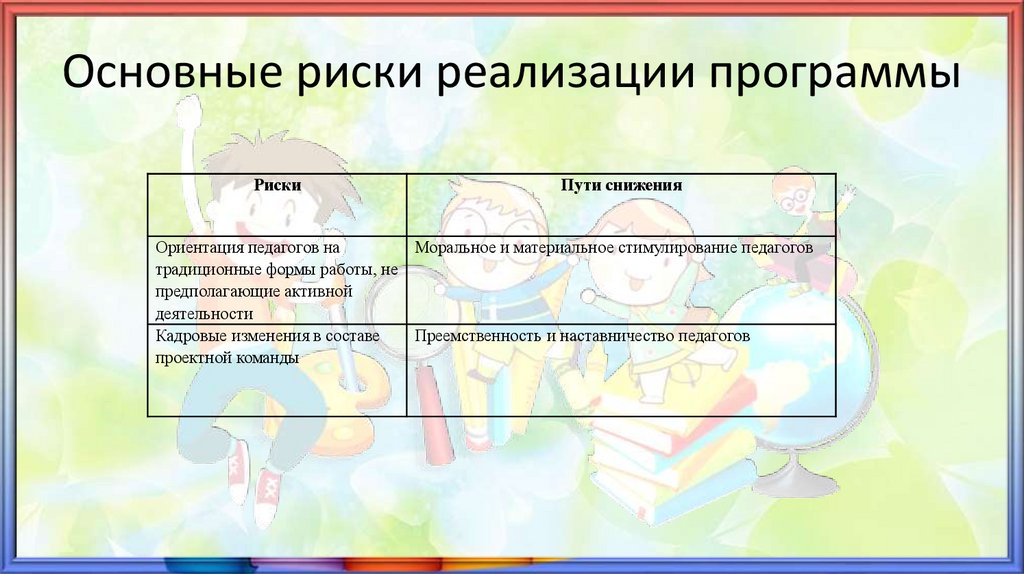 Основные риски реализации программы

| Риски | Пути снижения |
|---|---|
| Ориентация педагогов на традиционные формы работы, не предполагающие активной деятельности | Моральное и материальное стимулирование педагогов |
| Кадровые изменения в составе проектной команды | Преемственность и наставничество педагогов |